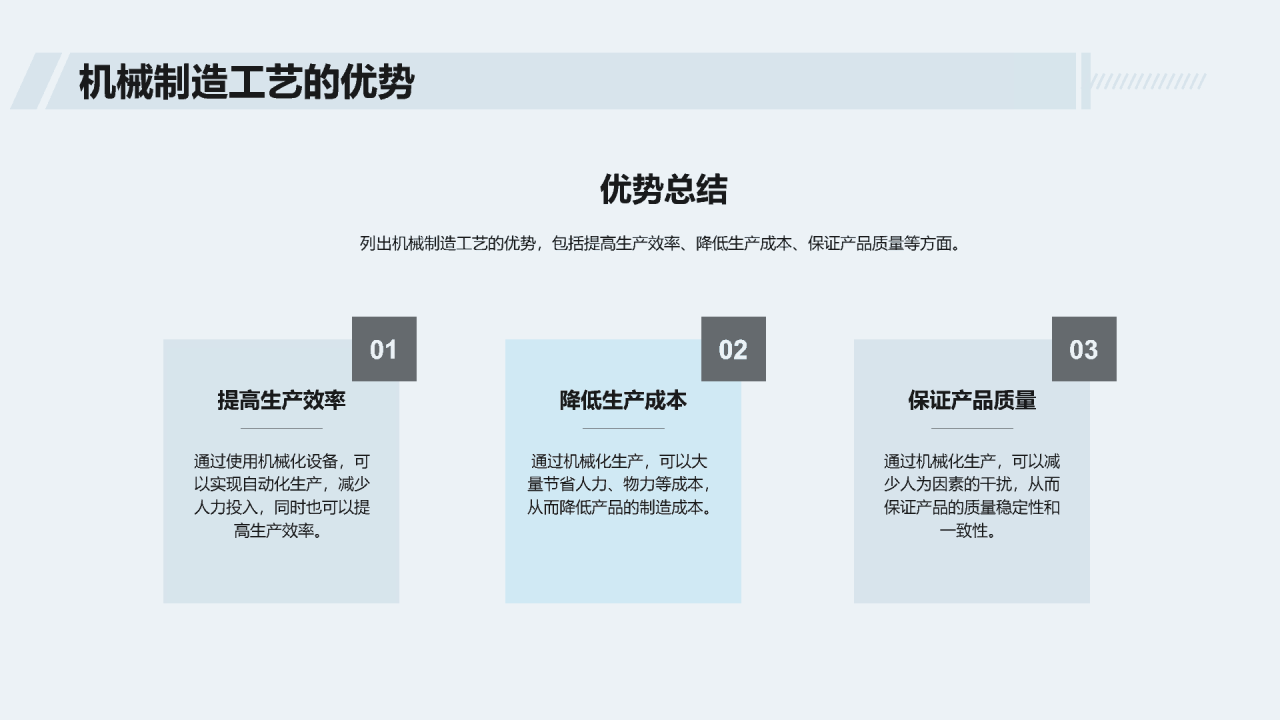 机械制造工艺的优势

优势总结

列出机械制造工艺的优势，包括提高生产效率、降低生产成本、保证产品质量等方面。

01

提高生产效率

通过使用机械化设备，可以实现自动化生产，减少人力投入，同时也可以提高生产效率。

02

降低生产成本

通过机械化生产，可以大量节省人力、物力等成本，从而降低产品的制造成本。

03

保证产品质量

通过机械化生产，可以减少人为因素的干扰，从而保证产品的质量稳定性和一致性。